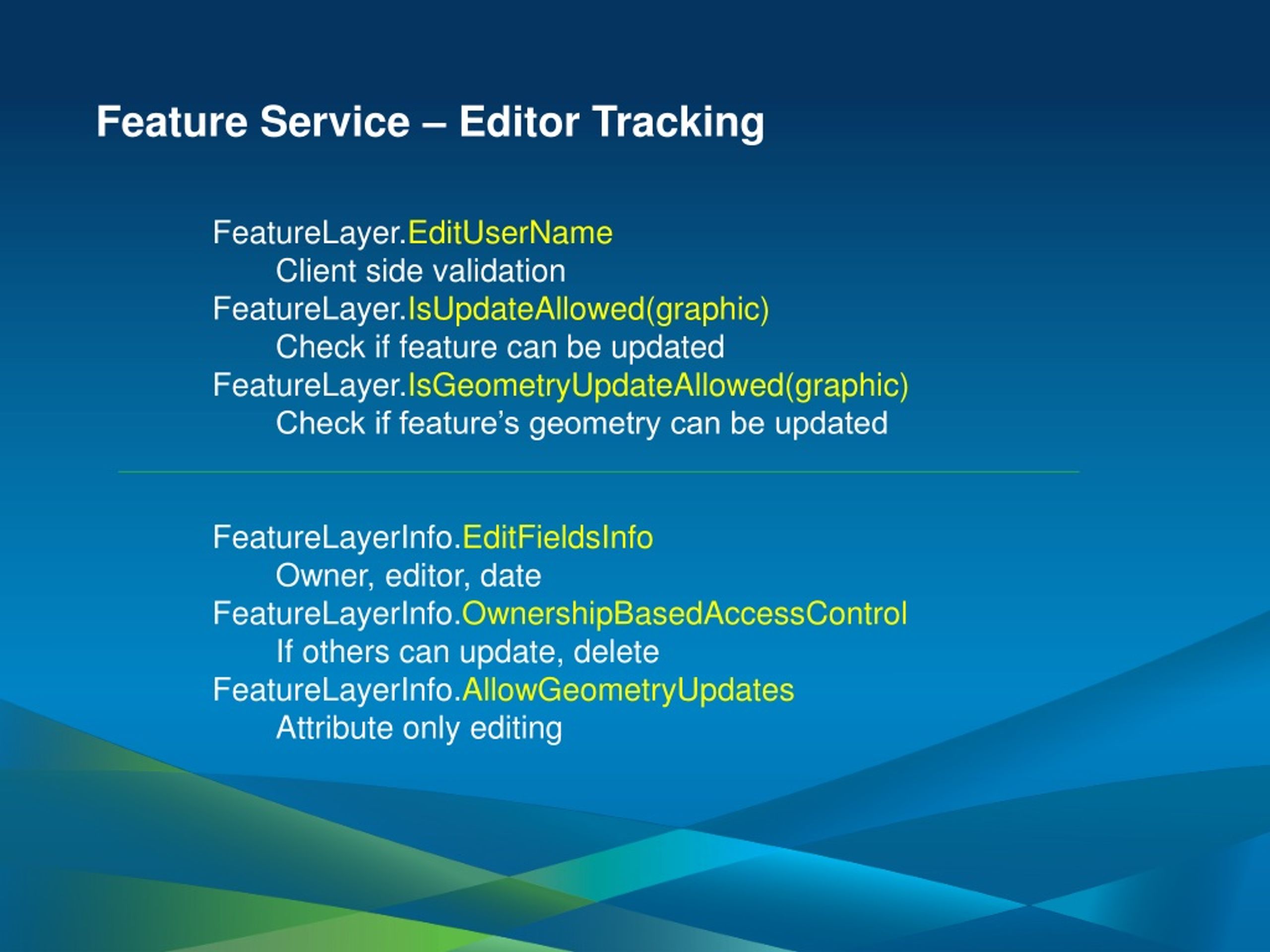 Feature Service – Editor Tracking

FeatureLayer.EditUserName
Client side validation
FeatureLayer.IsUpdateAllowed(graphic)
Check if feature can be updated
FeatureLayer.IsGeometryUpdateAllowed(graphic)
Check if feature's geometry can be updated

FeatureLayerInfo.EditFieldsInfo
Owner, editor, date
FeatureLayerInfo.OwnershipBasedAccessControl
If others can update, delete
FeatureLayerInfo.AllowGeometryUpdates
Attribute only editing